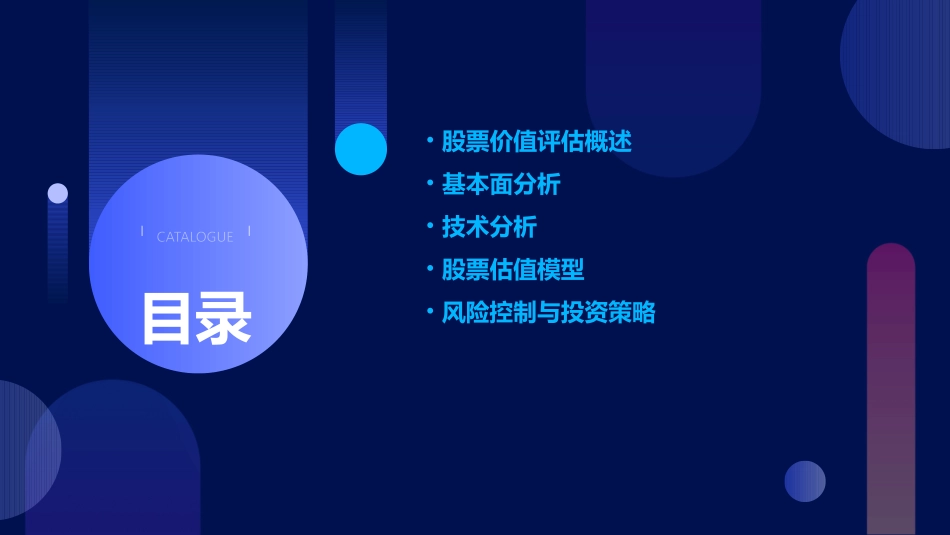 CATALOGUE

目录

• 股票价值评估概述
• 基本面分析
• 技术分析
• 股票估值模型
• 风险控制与投资策略